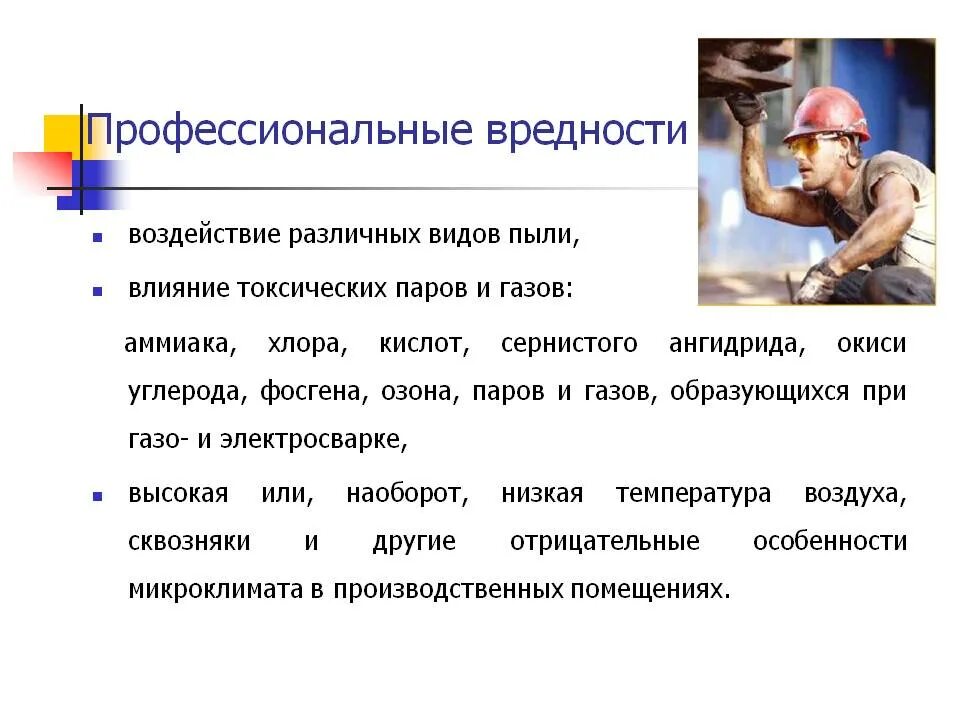 Профессиональные вредности

- воздействие различных видов пыли,
- влияние токсических паров и газов:

аммиака, хлора, кислот, сернистого ангидрида, окиси углерода, фосгена, озона, паров и газов, образующихся при газо- и электросварке,

- высокая или, наоборот, низкая температура воздуха, сквозняки и другие отрицательные особенности микроклимата в производственных помещениях.